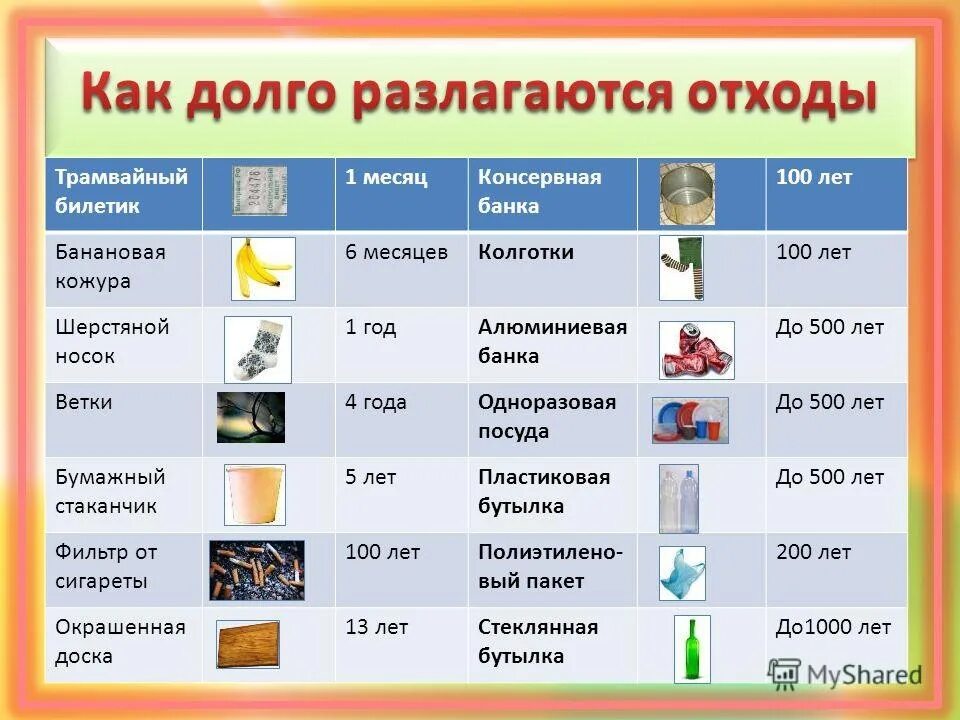 Как долго разлагаются отходы

| Трамвайный билетик | | 1 месяц | Консервная банка | | 100 лет |
|---|---|---|---|---|---|
| Банановая кожура | | 6 месяцев | Колготки | | 100 лет |
| Шерстяной носок | | 1 год | Алюминиевая банка | | До 500 лет |
| Ветки | | 4 года | Одноразовая посуда | | До 500 лет |
| Бумажный стаканчик | | 5 лет | Пластиковая бутылка | | До 500 лет |
| Фильтр от сигареты | | 100 лет | Полиэтиленовый пакет | | 200 лет |
| Окрашенная доска | | 13 лет | Стеклянная бутылка | | До1000 лет |

MyShared